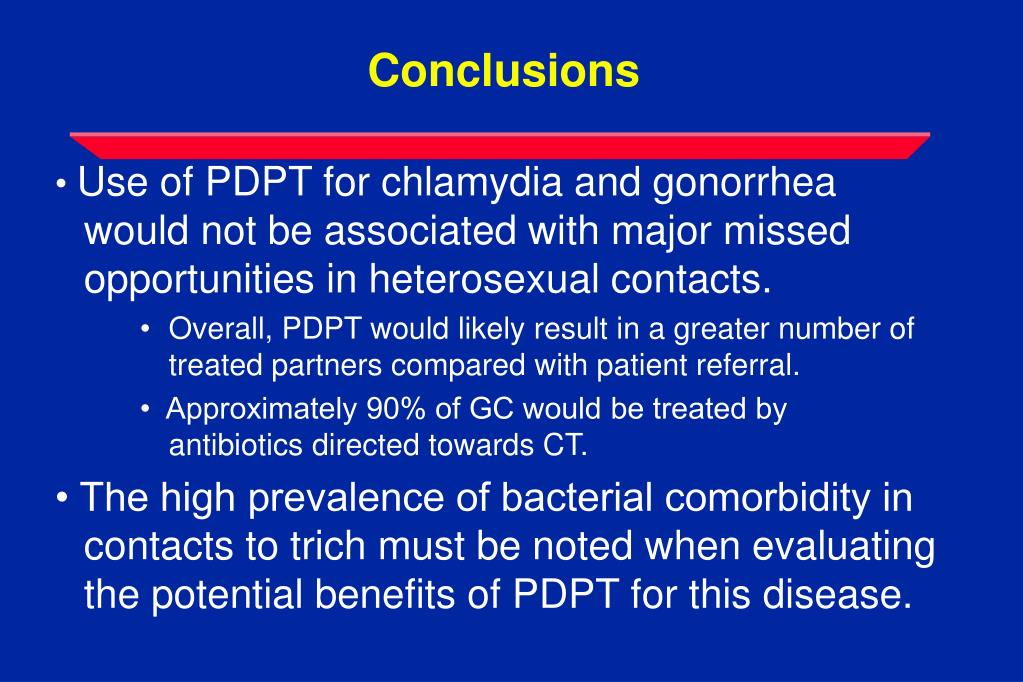 Conclusions

• Use of PDPT for chlamydia and gonorrhea would not be associated with major missed opportunities in heterosexual contacts.

• Overall, PDPT would likely result in a greater number of treated partners compared with patient referral.

• Approximately 90% of GC would be treated by antibiotics directed towards CT.

• The high prevalence of bacterial comorbidity in contacts to trich must be noted when evaluating the potential benefits of PDPT for this disease.